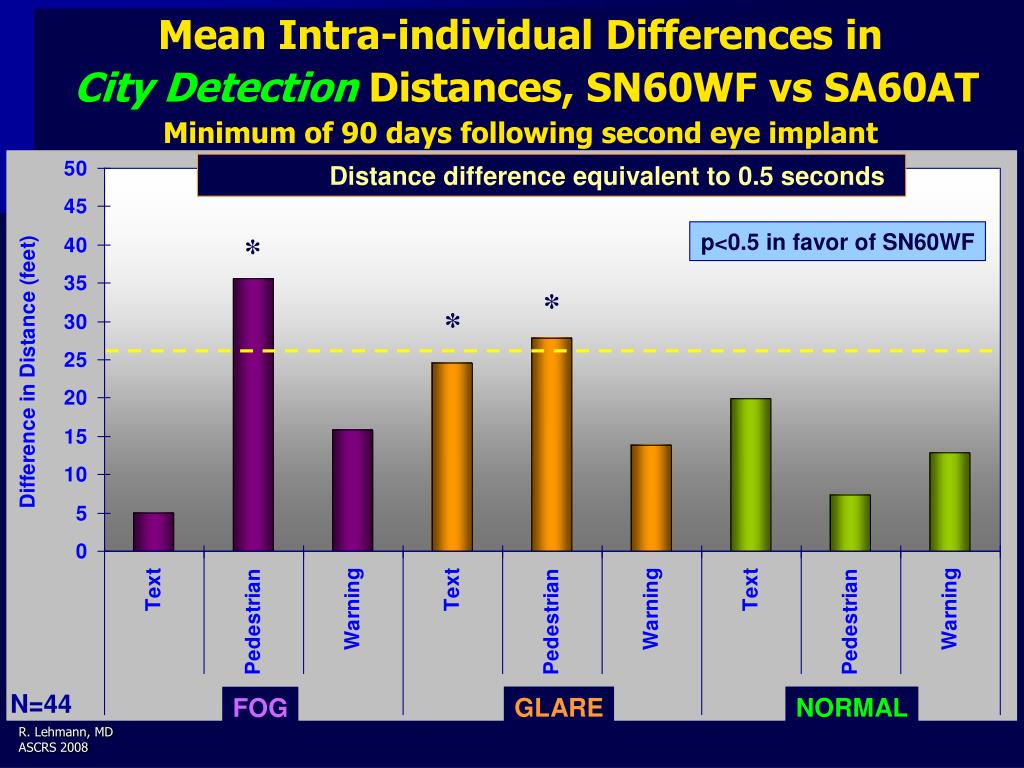 Mean Intra-individual Differences in City Detection Distances, SN60WF vs SA60AT
Minimum of 90 days following second eye implant

Distance difference equivalent to 0.5 seconds

p<0.5 in favor of SN60WF

Difference in Distance (feet)

50
45
40
35
30
25
20
15
10
5
0

*
*
*

Text
Pedestrian
Warning
Text
Pedestrian
Warning
Text
Pedestrian
Warning

N=44
FOG
GLARE
NORMAL

R. Lehmann, MD
ASCRS 2008